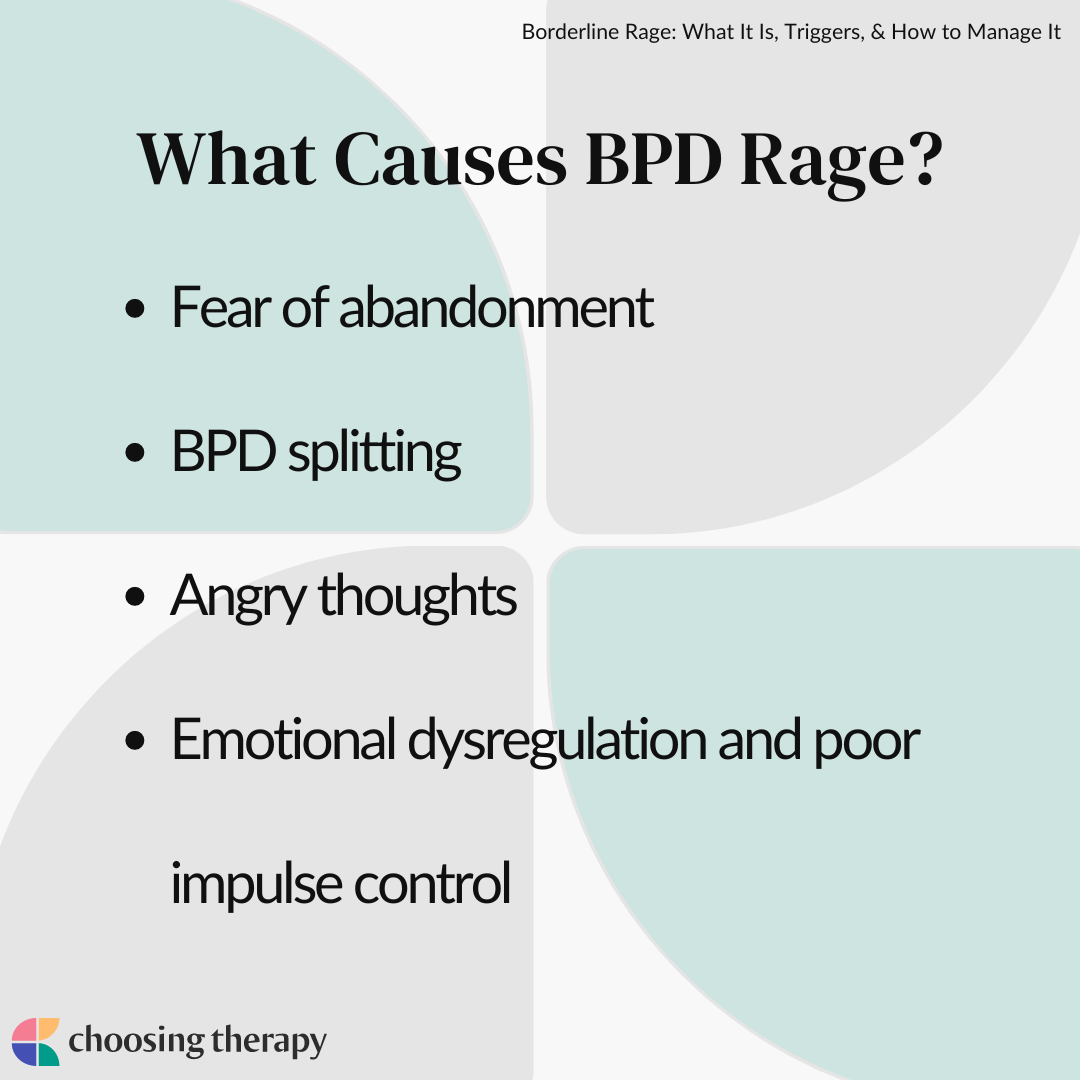 Borderline Rage: What It Is, Triggers, & How to Manage It

What Causes BPD Rage?

- Fear of abandonment
- BPD splitting
- Angry thoughts
- Emotional dysregulation and poor impulse control

choosing therapy